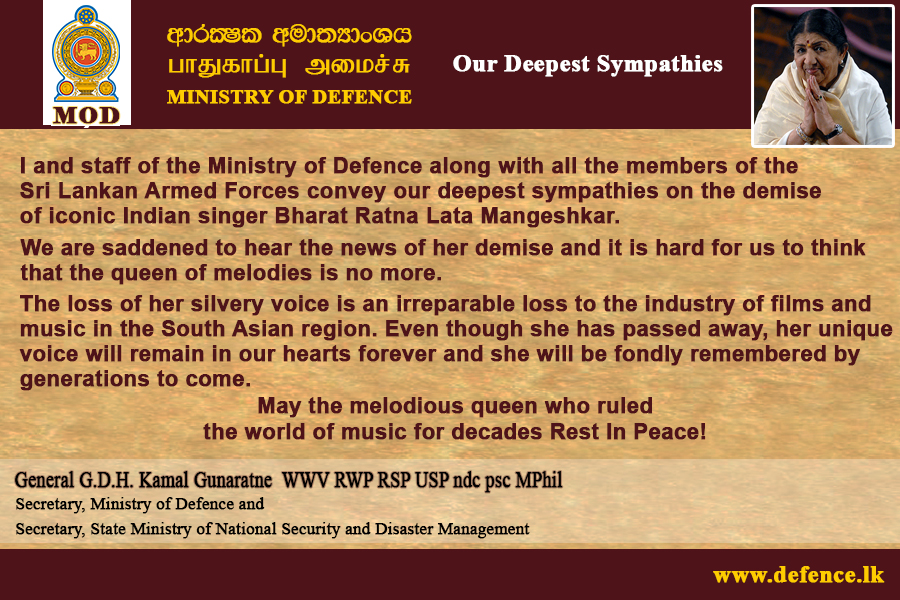 MOD

ආරක්ෂක අමාත්‍යාංශය
பாதுகாப்பு அமைச்சு
MINISTRY OF DEFENCE

Our Deepest Sympathies

I and staff of the Ministry of Defence along with all the members of the Sri Lankan Armed Forces convey our deepest sympathies on the demise of iconic Indian singer Bharat Ratna Lata Mangeshkar.

We are saddened to hear the news of her demise and it is hard for us to think that the queen of melodies is no more.

The loss of her silvery voice is an irreparable loss to the industry of films and music in the South Asian region. Even though she has passed away, her unique voice will remain in our hearts forever and she will be fondly remembered by generations to come.

May the melodious queen who ruled the world of music for decades Rest In Peace!

General G.D.H. Kamal Gunaratne WWV RWP RSP USP ndc psc MPhil
Secretary, Ministry of Defence and
Secretary, State Ministry of National Security and Disaster Management

www.defence.lk